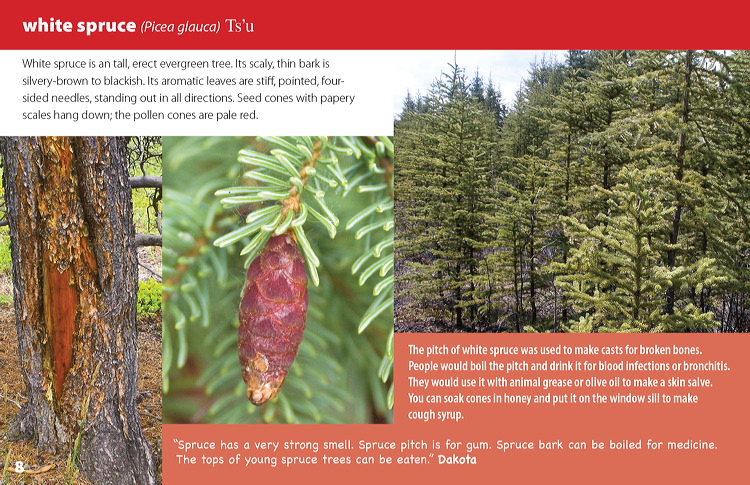 white spruce (Picea glauca) Ts'u

White spruce is an tall, erect evergreen tree. Its scaly, thin bark is silvery-brown to blackish. Its aromatic leaves are stiff, pointed, four-sided needles, standing out in all directions. Seed cones with papery scales hang down; the pollen cones are pale red.

The pitch of white spruce was used to make casts for broken bones. People would boil the pitch and drink it for blood infections or bronchitis. They would use it with animal grease or olive oil to make a skin salve. You can soak cones in honey and put it on the window sill to make cough syrup.

"Spruce has a very strong smell. Spruce pitch is for gum. Spruce bark can be boiled for medicine. The tops of young spruce trees can be eaten." Dakota

8